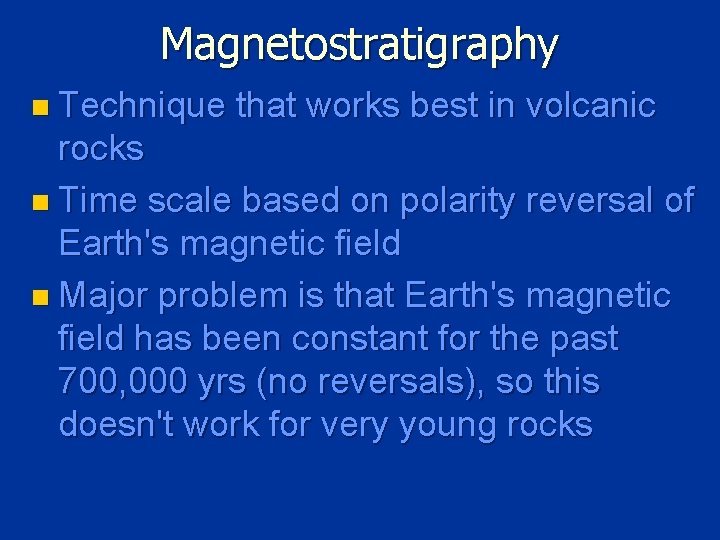 Magnetostratigraphy

Technique that works best in volcanic rocks

Time scale based on polarity reversal of Earth's magnetic field

Major problem is that Earth's magnetic field has been constant for the past 700,000 yrs (no reversals), so this doesn't work for very young rocks